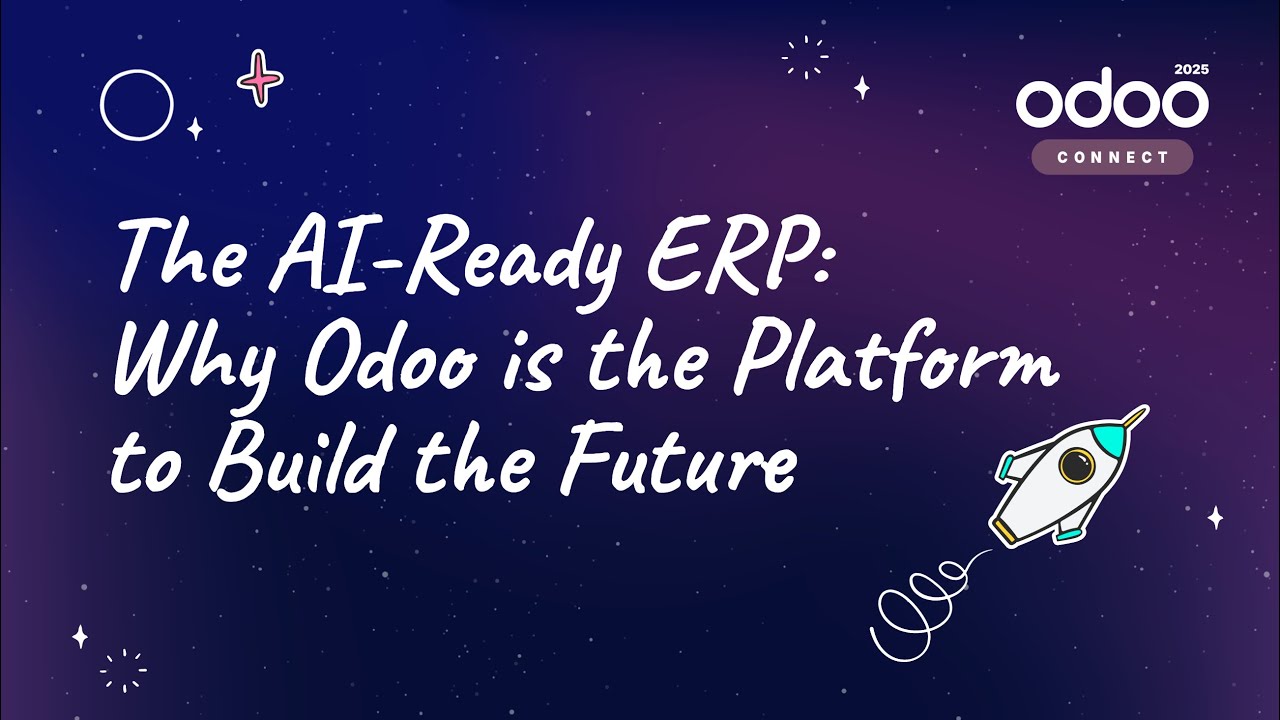 2025
odoo
CONNECT

The AI-Ready ERP: Why Odoo is the Platform to Build the Future